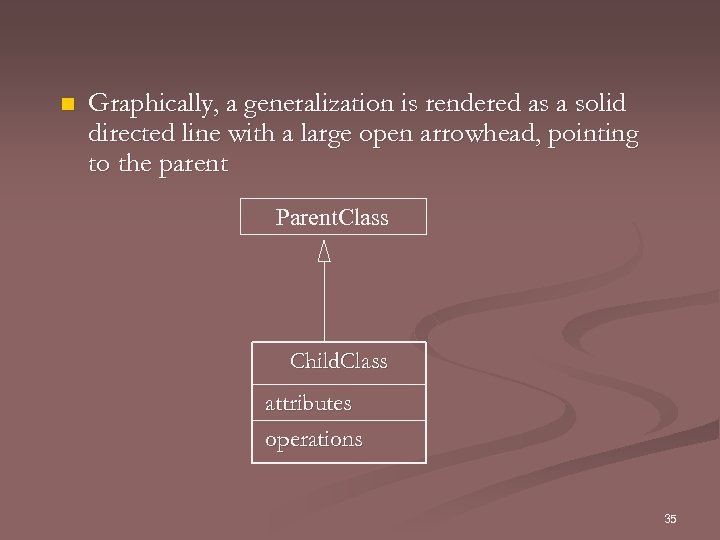 Graphically, a generalization is rendered as a solid directed line with a large open arrowhead, pointing to the parent

ParentClass

ChildClass

attributes

operations

35